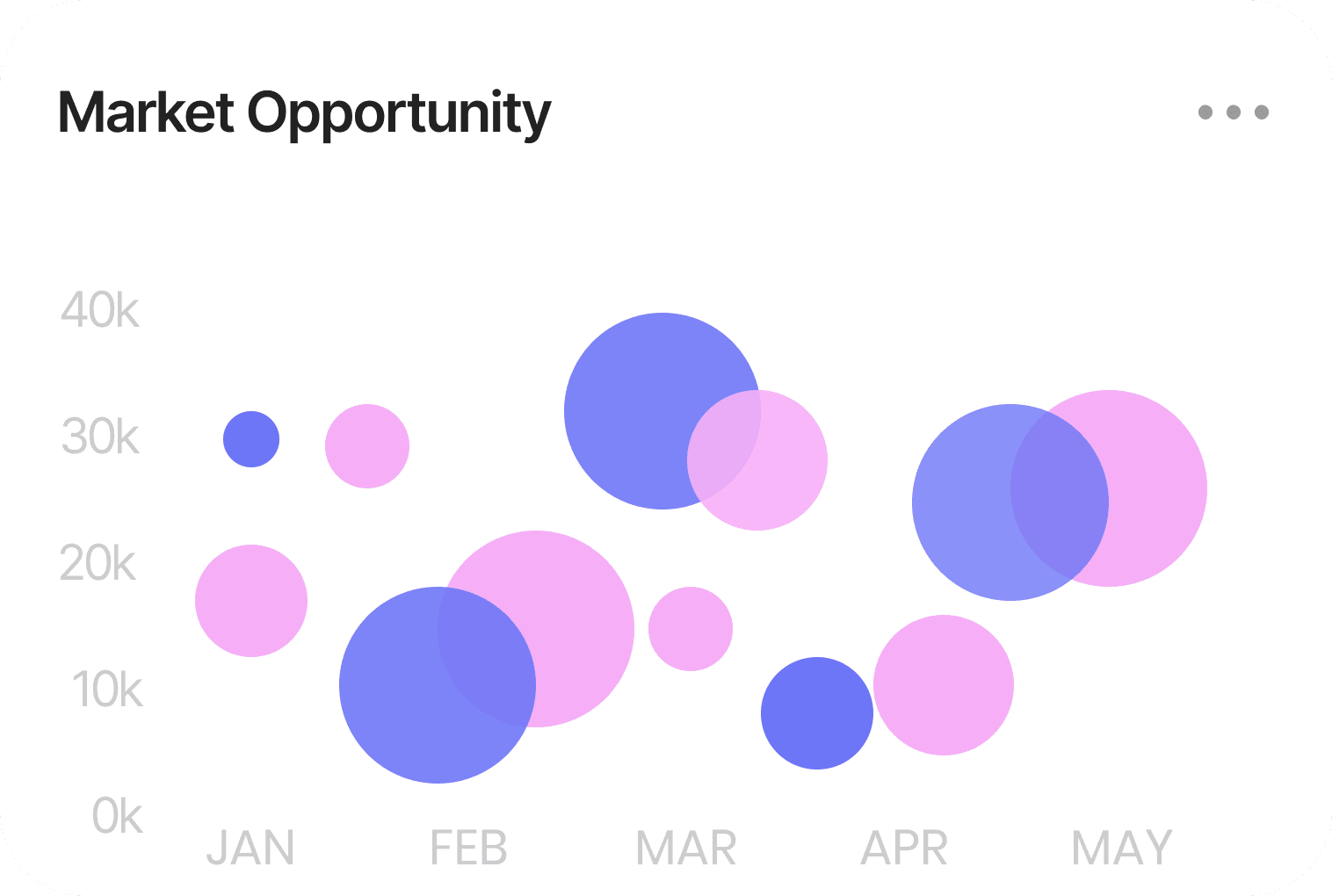 Market Opportunity

40k
30k
20k
10k
0k

JAN FEB MAR APR MAY